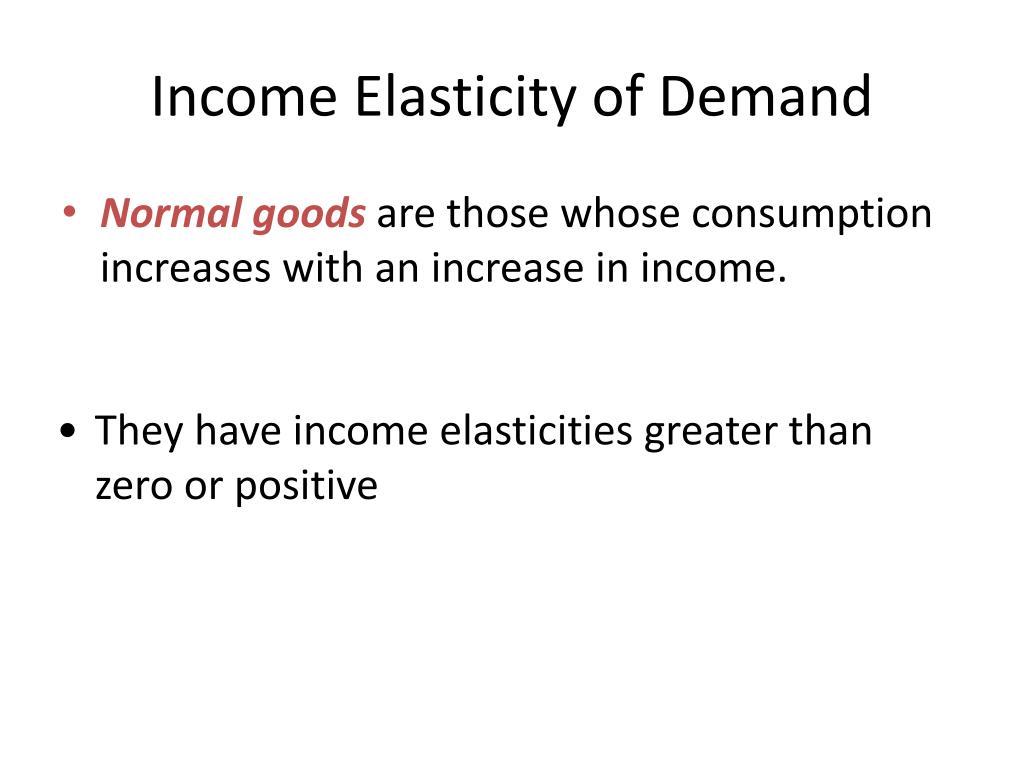 Income Elasticity of Demand

• Normal goods are those whose consumption increases with an increase in income.

• They have income elasticities greater than zero or positive